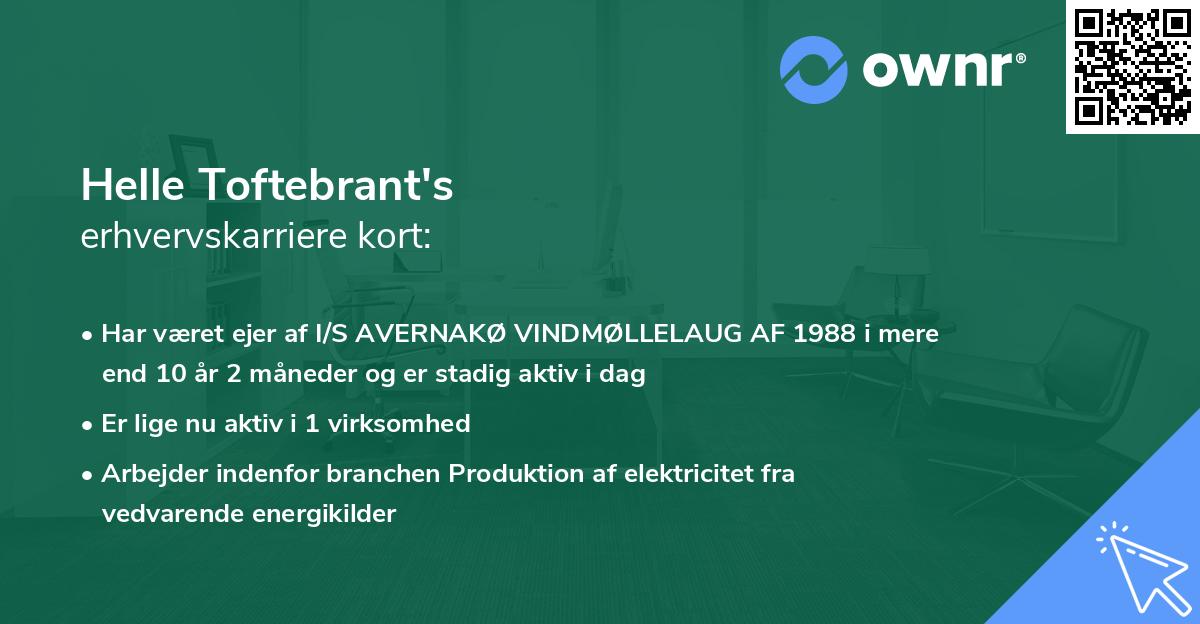 ownr®

Helle Toftebrant's
erhvervskarriere kort:

• Har været ejer af I/S AVERNAKØ VINDMØLLELAUG AF 1988 i mere end 10 år 2 måneder og er stadig aktiv i dag
• Er lige nu aktiv i 1 virksomhed
• Arbejder indenfor branchen Produktion af elektricitet fra vedvarende energikilder